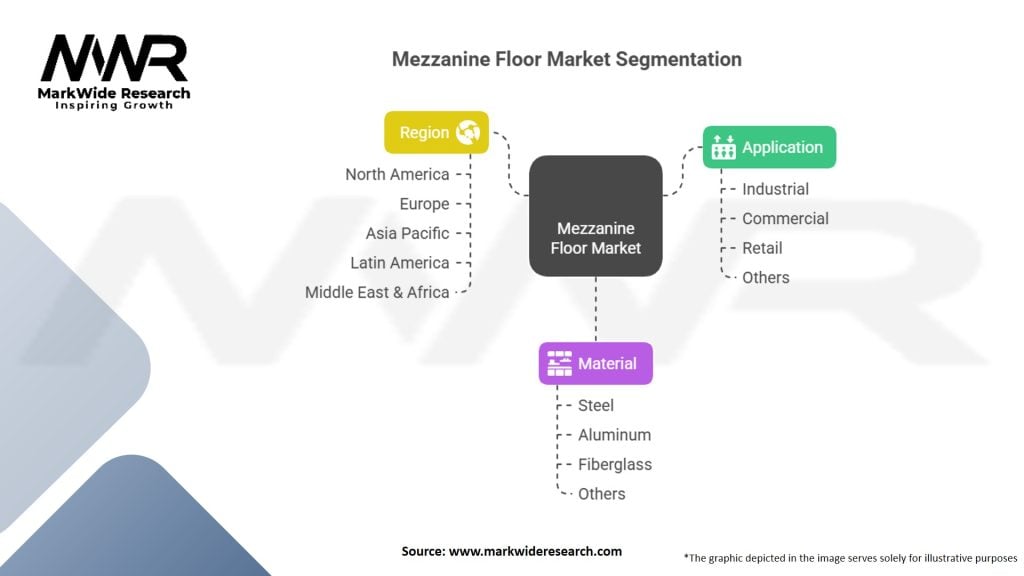 MWR
MarkWide Research
Inspiring Growth

Mezzanine Floor Market Segmentation

Region
North America
Europe
Asia Pacific
Latin America
Middle East & Africa

Mezzanine Floor Market

Application
Industrial
Commercial
Retail
Others

Material
Steel
Aluminum
Fiberglass
Others

Source: www.markwideresearch.com

*The graphic depicted in the image serves solely for illustrative purposes